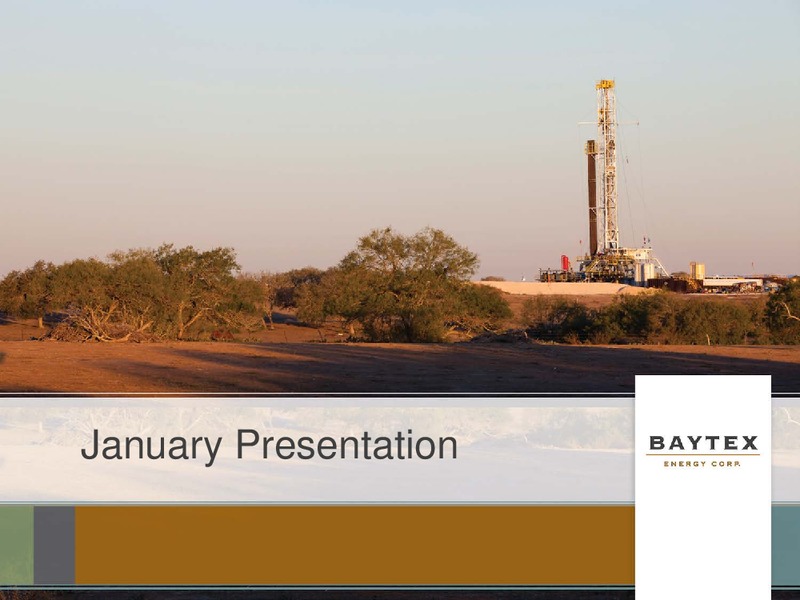 January Presentation

BAYTEX
ENERGY CORP.